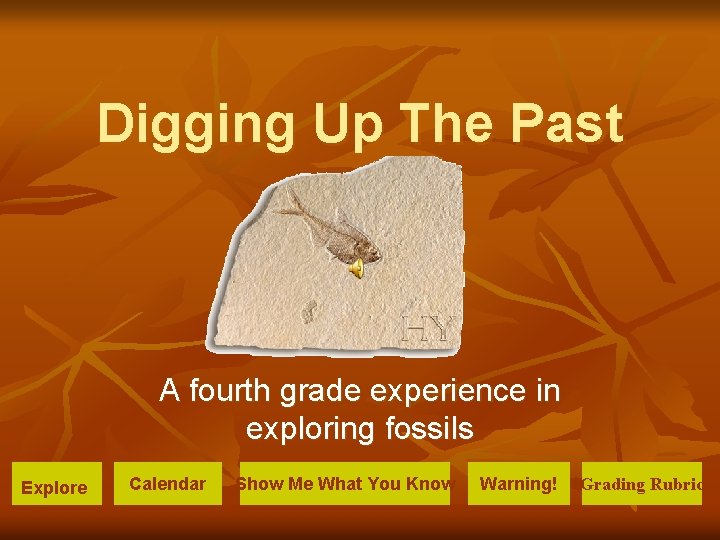 Digging Up The Past

HY

A fourth grade experience in exploring fossils

Explore

Calendar

Show Me What You Know

Warning!

Grading Rubric